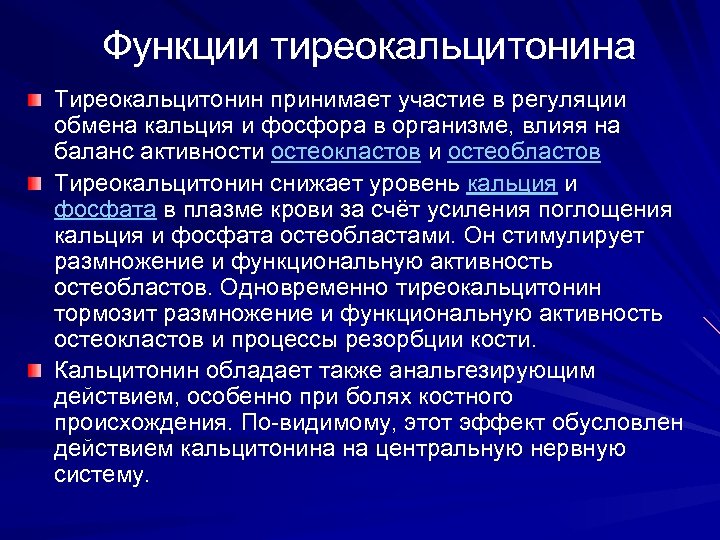 Функции тиреокальцитонина

Тиреокальцитонин принимает участие в регуляции обмена кальция и фосфора в организме, влияя на баланс активности остеокластов и остеобластов

Тиреокальцитонин снижает уровень кальция и фосфата в плазме крови за счёт усиления поглощения кальция и фосфата остеобластами. Он стимулирует размножение и функциональную активность остеобластов. Одновременно тиреокальцитонин тормозит размножение и функциональную активность остеокластов и процессы резорбции кости.

Кальцитонин обладает также анальгезирующим действием, особенно при болях костного происхождения. По-видимому, этот эффект обусловлен действием кальцитонина на центральную нервную систему.